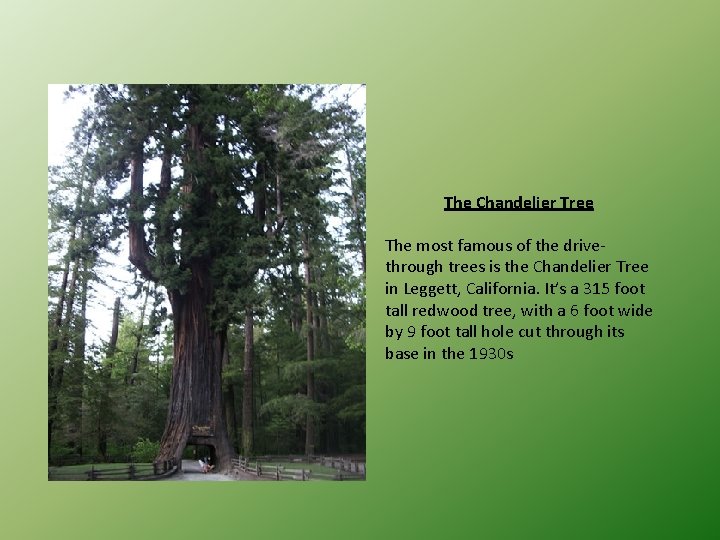 The Chandelier Tree

The most famous of the drive-through trees is the Chandelier Tree in Leggett, California. It's a 315 foot tall redwood tree, with a 6 foot wide by 9 foot tall hole cut through its base in the 1930s